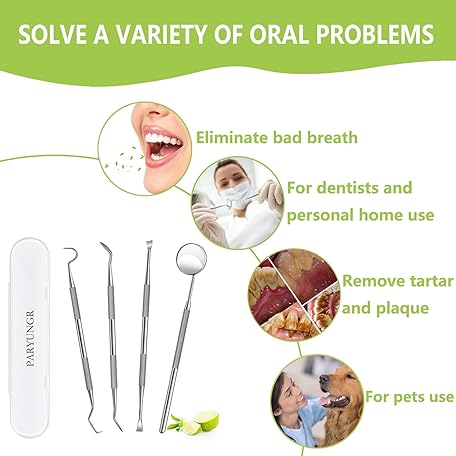 SOLVE A VARIETY OF ORAL PROBLEMS

Eliminate bad breath

For dentists and personal home use

Remove tartar and plaque

For pets use

PARYUNGR